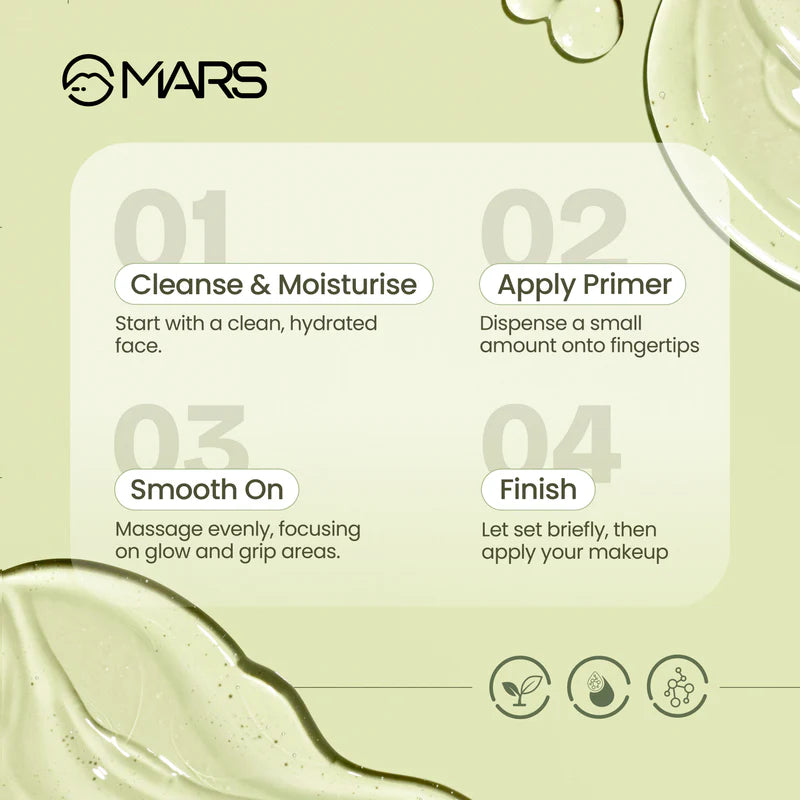 MARS

01
Cleanse & Moisturise
Start with a clean, hydrated face.

02
Apply Primer
Dispense a small amount onto fingertips

03
Smooth On
Massage evenly, focusing on glow and grip areas.

04
Finish
Let set briefly, then apply your makeup